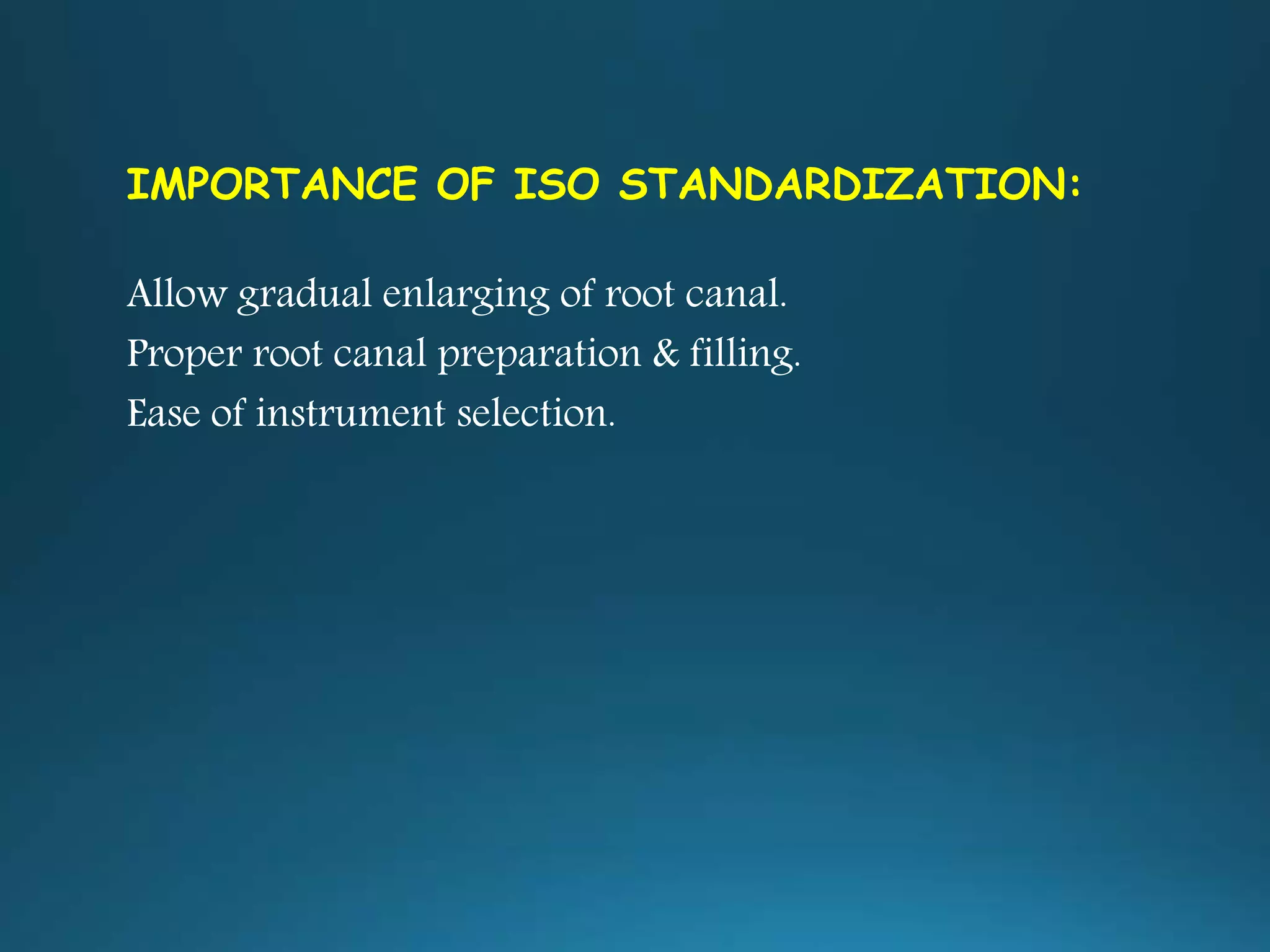 IMPORTANCE OF ISO STANDARDIZATION:

Allow gradual enlarging of root canal.
Proper root canal preparation & filling.
Ease of instrument selection.